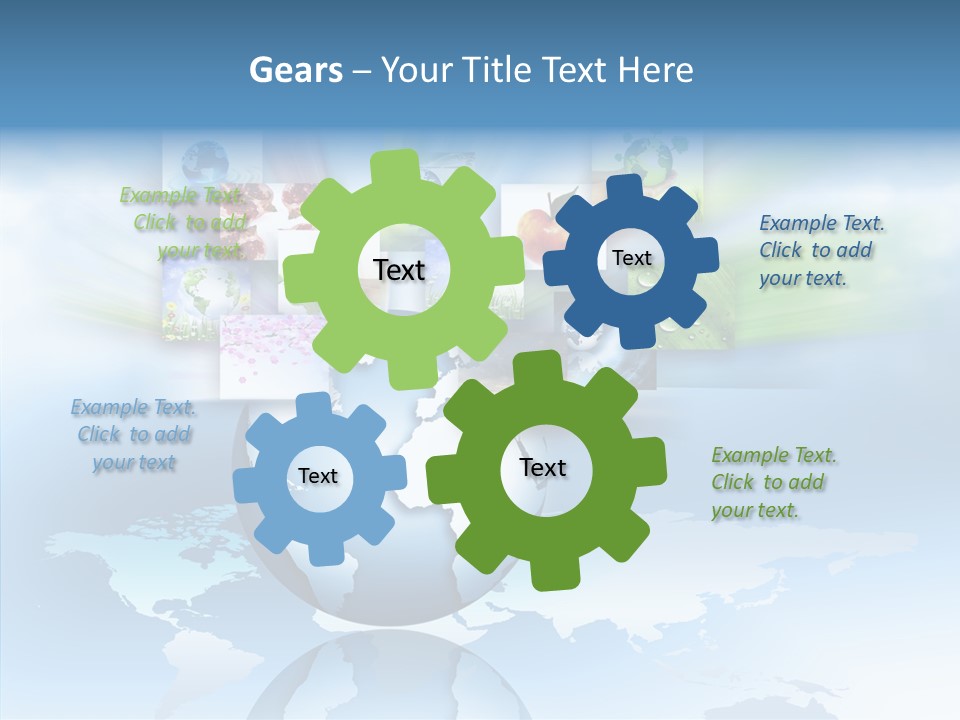 Gears – Your Title Text Here

Example Text. Click to add your text.

Text

Text

Example Text. Click to add your text.

Example Text. Click to add your text

Text

Text

Example Text. Click to add your text.